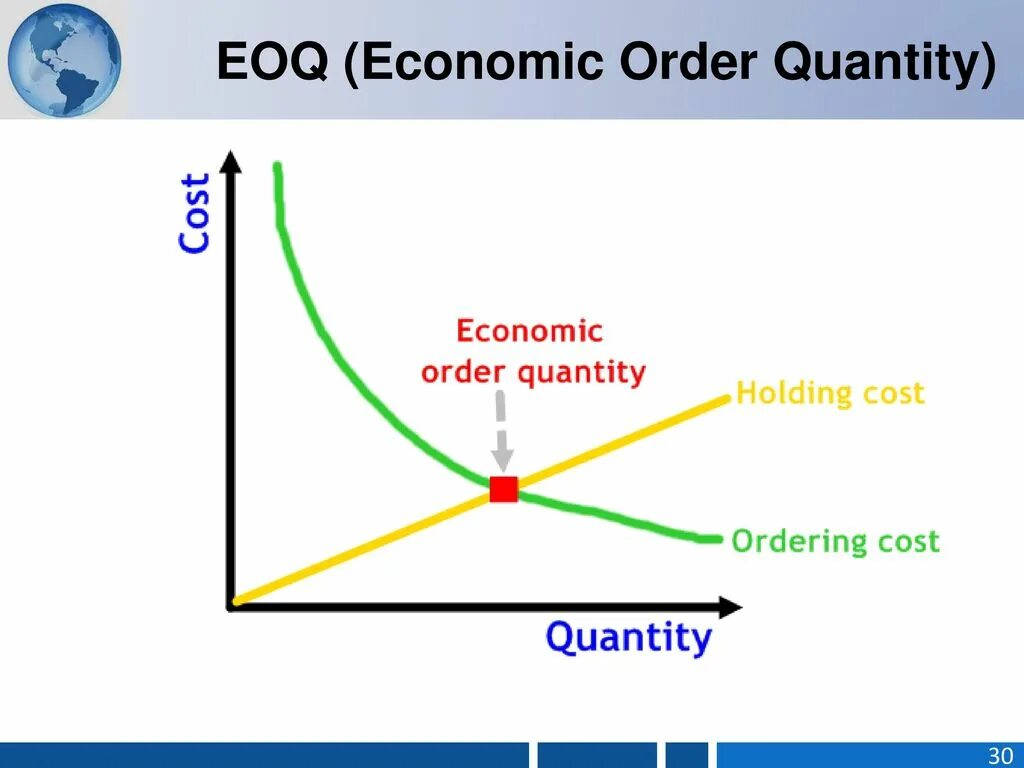 EOQ (Economic Order Quantity)

Cost

Economic order quantity

Holding cost

Ordering cost

Quantity

30